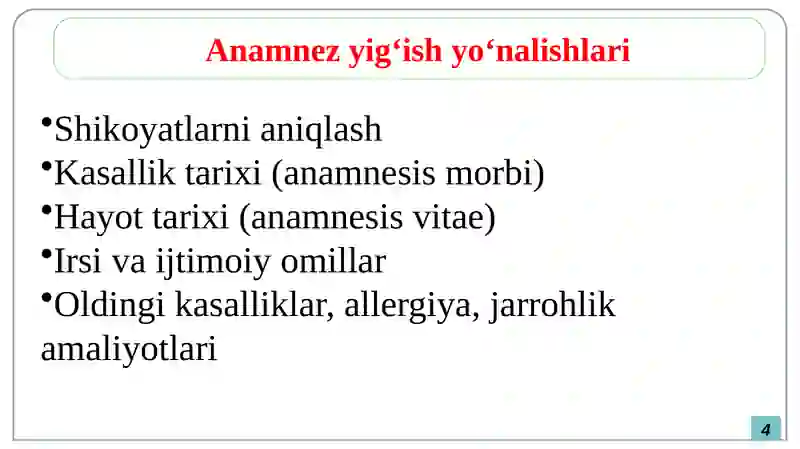 Anamnez yig‘ish yo‘nalishlari

•Shikoyatlarni aniqlash
•Kasallik tarixi (anamnesis morbi)
•Hayot tarixi (anamnesis vitae)
•Irsi va ijtimoiy omillar
•Oldingi kasalliklar, allergiya, jarrohlik amaliyotlari

4